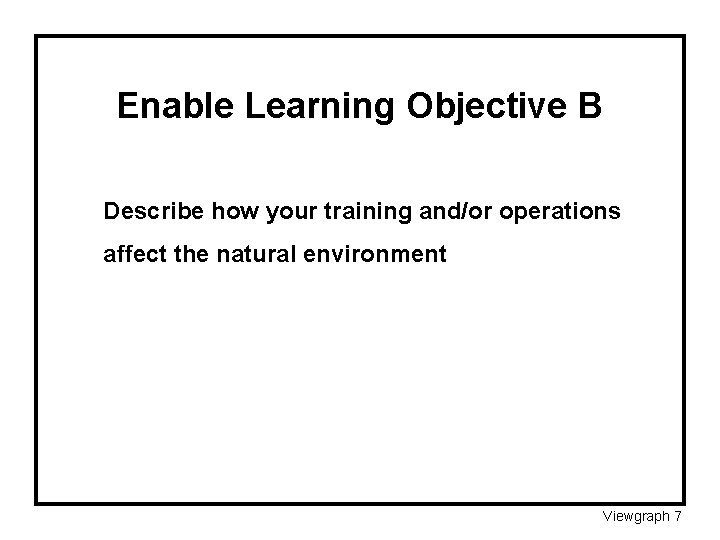 Enable Learning Objective B

Describe how your training and/or operations affect the natural environment

Viewgraph 7